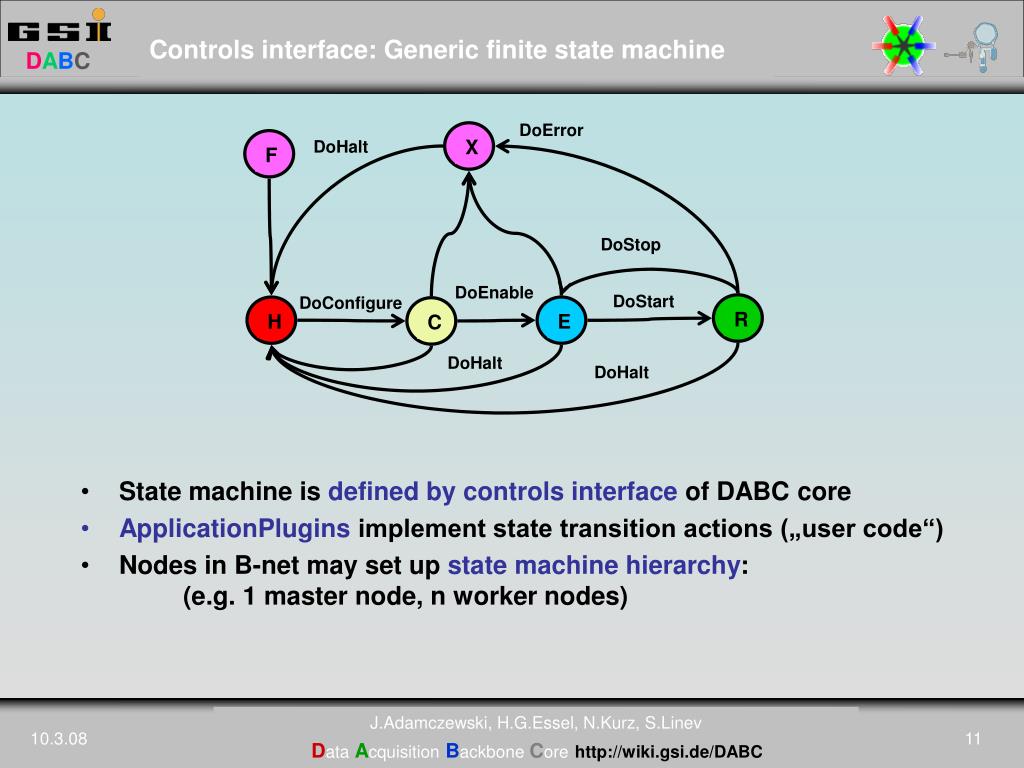 GSI
DABC

Controls interface: Generic finite state machine

F
DoHalt
X
DoError
DoStop
DoEnable
DoConfigure
DoStart
H
C
E
R
DoHalt
DoHalt

• State machine is defined by controls interface of DABC core
• ApplicationPlugins implement state transition actions („user code“)
• Nodes in B-net may set up state machine hierarchy:
(e.g. 1 master node, n worker nodes)

10.3.08
J.Adamczewski, H.G.Essel, N.Kurz, S.Linev
Data Acquisition Backbone Core http://wiki.gsi.de/DABC
11